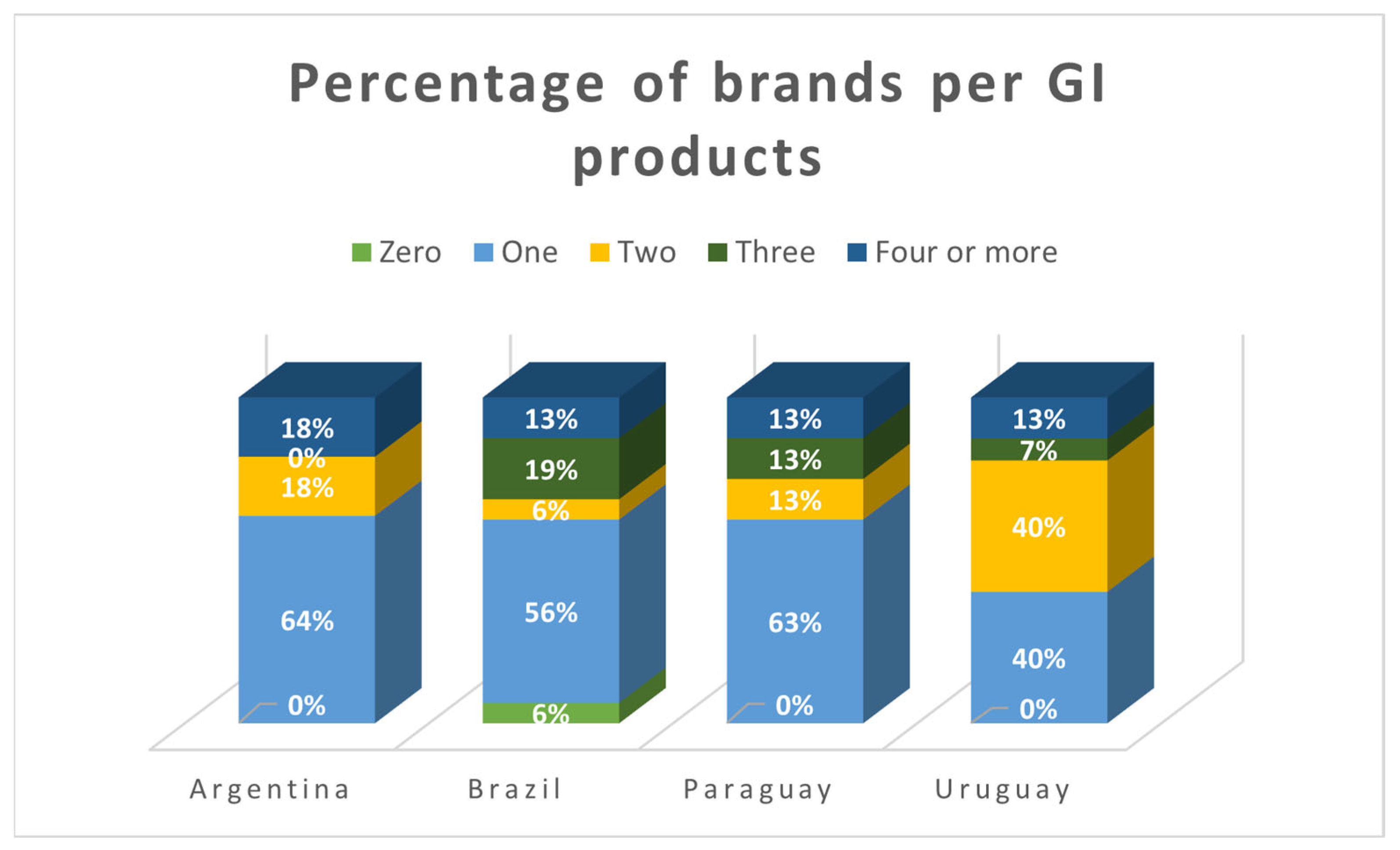 Percentage of brands per GI products

Zero One Two Three Four or more

18%
0%
18%
64%
0%

13%
19%
6%
56%
6%

13%
13%
13%
63%
0%

13%
7%
40%
40%
0%

Argentina Brazil Paraguay Uruguay